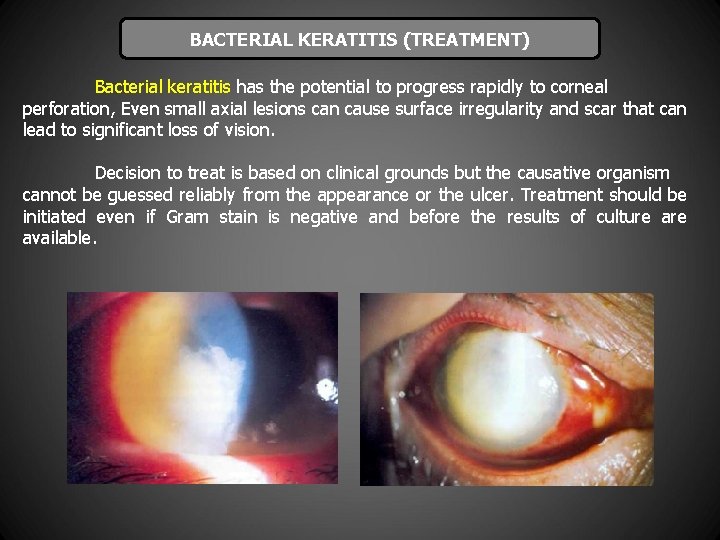 BACTERIAL KERATITIS (TREATMENT)

Bacterial keratitis has the potential to progress rapidly to corneal perforation, Even small axial lesions can cause surface irregularity and scar that can lead to significant loss of vision.

Decision to treat is based on clinical grounds but the causative organism cannot be guessed reliably from the appearance or the ulcer. Treatment should be initiated even if Gram stain is negative and before the results of culture are available.